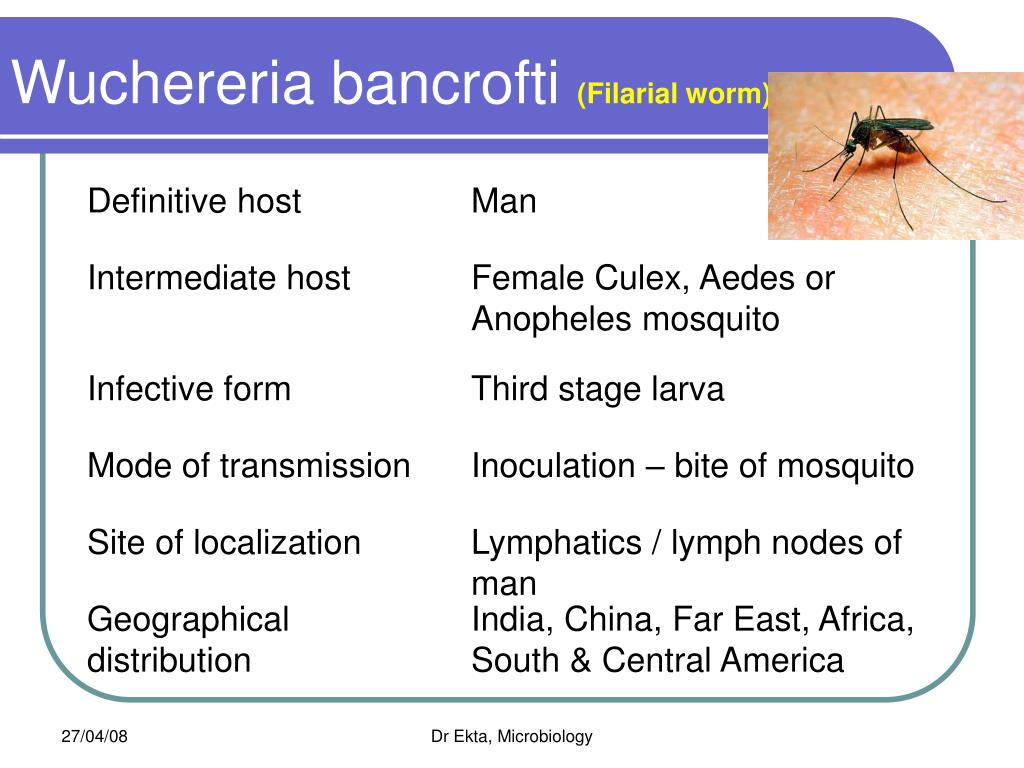 Wuchereria bancrofti (Filarial worm)

| | |
|---|---|
| Definitive host | Man |
| Intermediate host | Female Culex, Aedes or Anopheles mosquito |
| Infective form | Third stage larva |
| Mode of transmission | Inoculation – bite of mosquito |
| Site of localization | Lymphatics / lymph nodes of man |
| Geographical distribution | India, China, Far East, Africa, South & Central America |

27/04/08

Dr Ekta, Microbiology